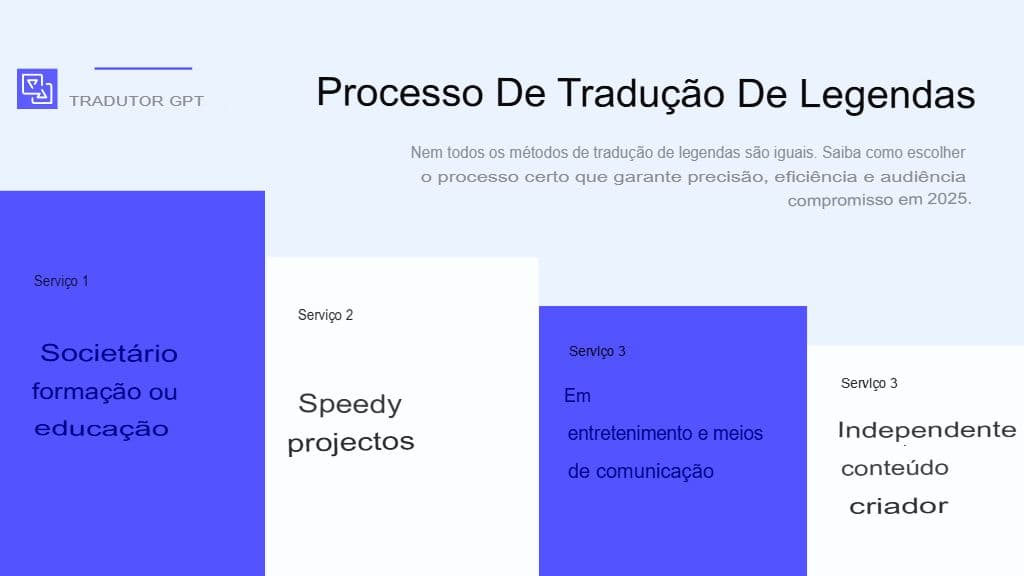 TRADUTOR GPT

Processo De Tradução De Legendas

Nem todos os métodos de tradução de legendas são iguais. Saiba como escolher o processo certo que garante precisão, eficiência e audiência compromisso em 2025.

Serviço 1

Societário formação ou educação

Serviço 2

Speedy projectos

Serviço 3

Em entretenimento e meios de comunicação

Serviço 3

Independente conteúdo criador